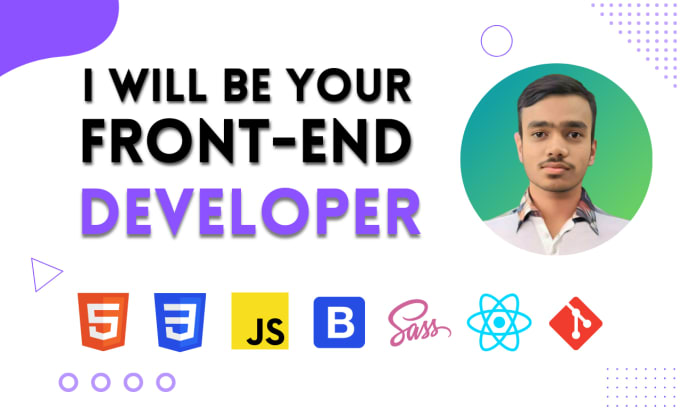 I WILL BE YOUR
FRONT-END
DEVELOPER

5 3 JS B Sass